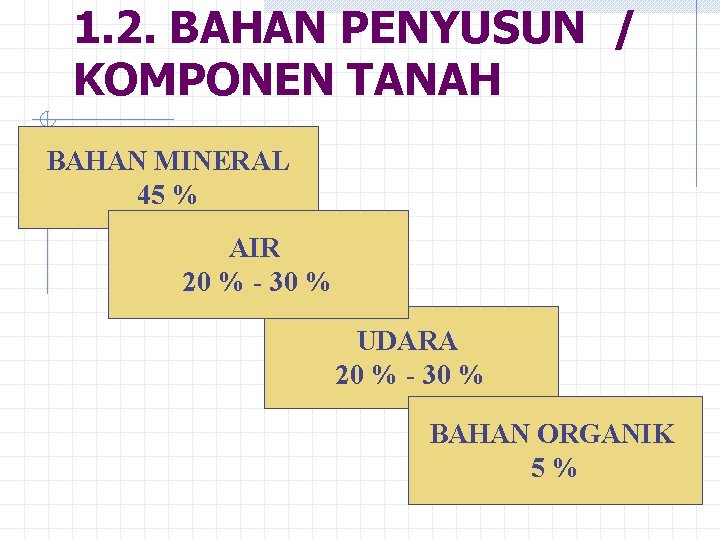 1.2. BAHAN PENYUSUN / KOMPONEN TANAH

BAHAN MINERAL
45 %

AIR
20 % - 30 %

UDARA
20 % - 30 %

BAHAN ORGANIK
5 %